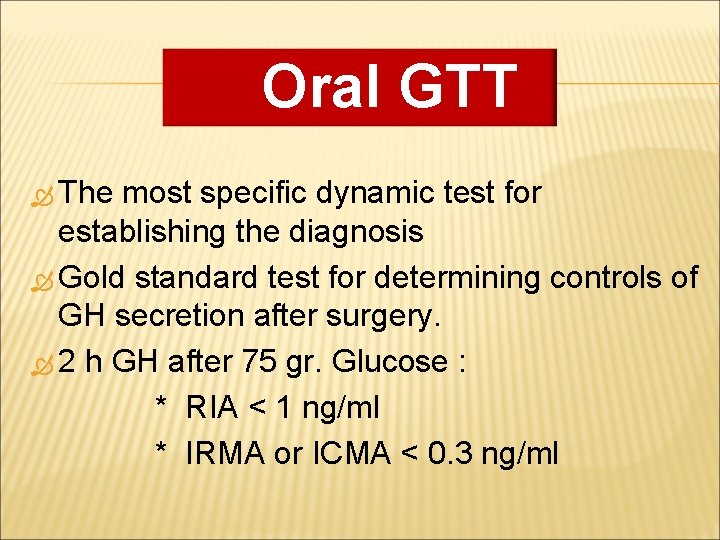 Oral GTT

The most specific dynamic test for establishing the diagnosis

Gold standard test for determining controls of GH secretion after surgery.

2 h GH after 75 gr. Glucose :

* RIA < 1 ng/ml

* IRMA or ICMA < 0.3 ng/ml